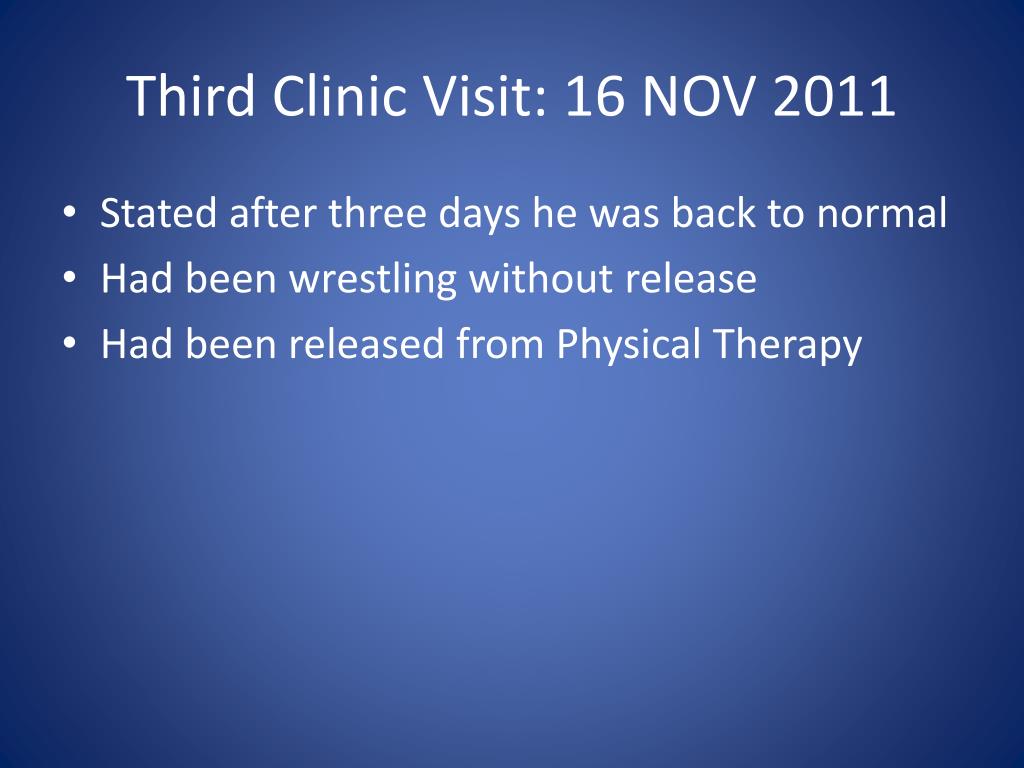 Third Clinic Visit: 16 NOV 2011

• Stated after three days he was back to normal
• Had been wrestling without release
• Had been released from Physical Therapy